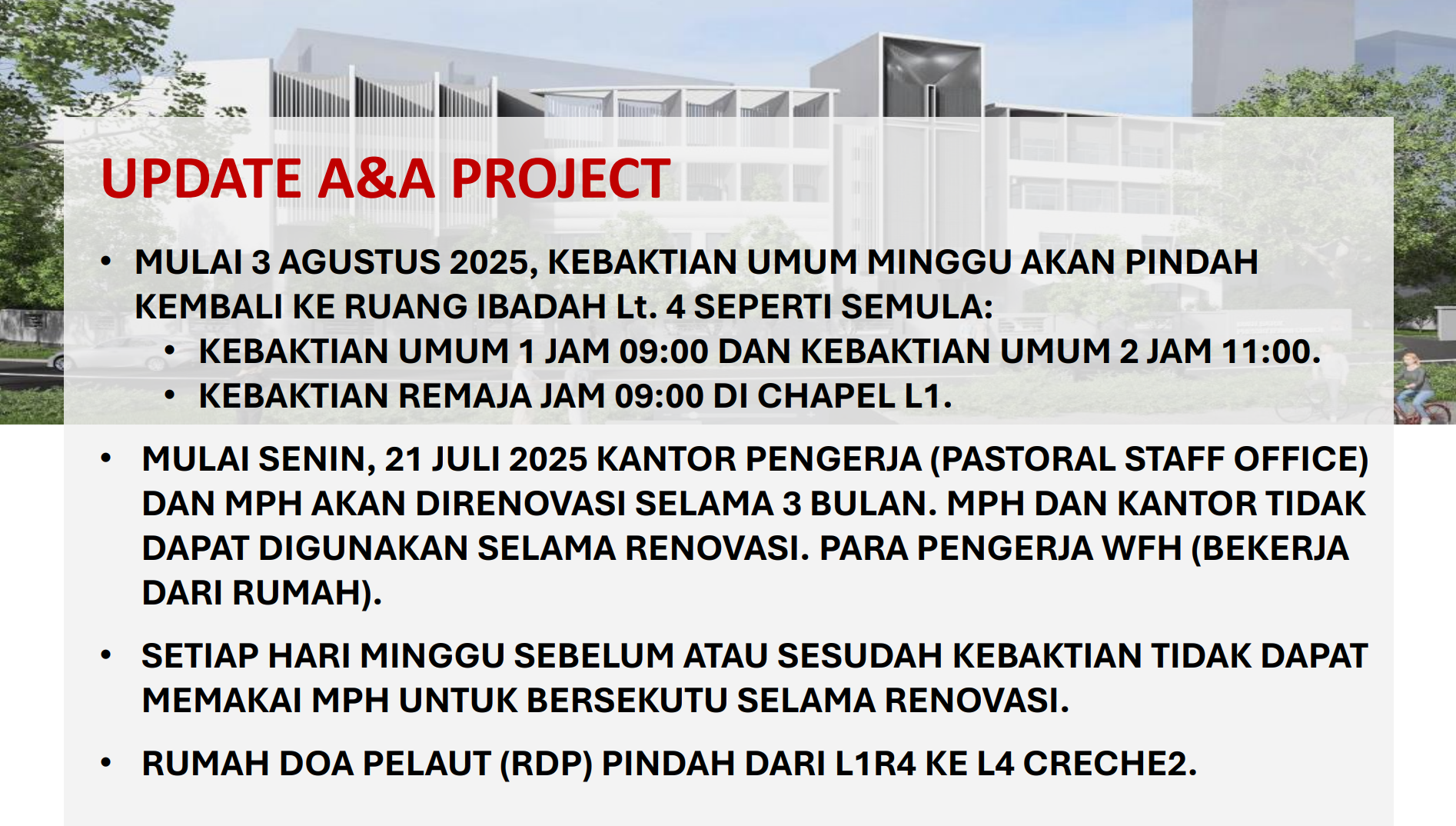 UPDATE A&A PROJECT

• MULAI 3 AGUSTUS 2025, KEBAKTIAN UMUM MINGGU AKAN PINDAH KEMBALI KE RUANG IBADAH Lt. 4 SEPERTI SEMULA:
 • KEBAKTIAN UMUM 1 JAM 09:00 DAN KEBAKTIAN UMUM 2 JAM 11:00.
 • KEBAKTIAN REMAJA JAM 09:00 DI CHAPEL L1.

• MULAI SENIN, 21 JULI 2025 KANTOR PENGERJA (PASTORAL STAFF OFFICE) DAN MPH AKAN DIRENOVASI SELAMA 3 BULAN. MPH DAN KANTOR TIDAK DAPAT DIGUNAKAN SELAMA RENOVASI. PARA PENGERJA WFH (BEKERJA DARI RUMAH).

• SETIAP HARI MINGGU SEBELUM ATAU SESUDAH KEBAKTIAN TIDAK DAPAT MEMAKAI MPH UNTUK BERSEKUTU SELAMA RENOVASI.

• RUMAH DOA PELAUT (RDP) PINDAH DARI L1R4 KE L4 CRECHE2.